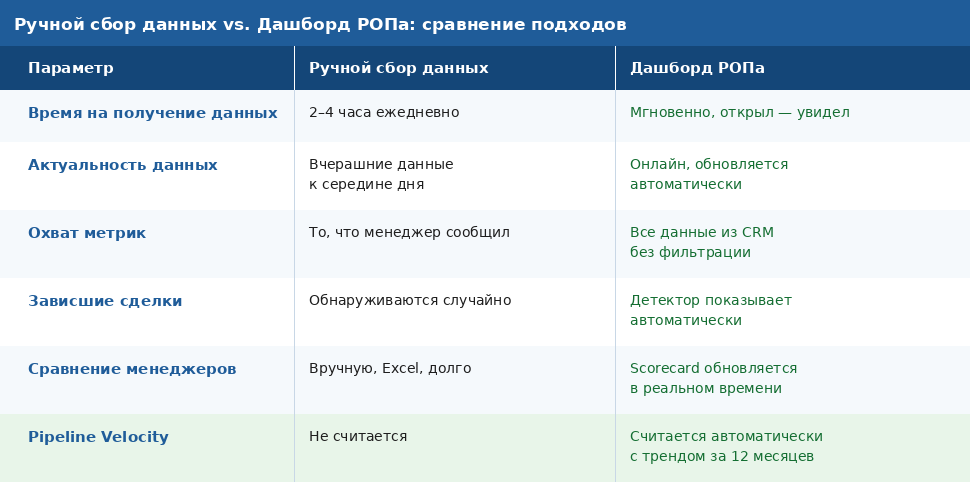 Ручной сбор данных vs. Дашборд РОПа: сравнение подходов

| Параметр | Ручной сбор данных | Дашборд РОПа |
|---|---|---|
| Время на получение данных | 2–4 часа ежедневно | Мгновенно, открыл — увидел |
| Актуальность данных | Вчерашние данные к середине дня | Онлайн, обновляется автоматически |
| Охват метрик | То, что менеджер сообщил | Все данные из CRM без фильтрации |
| Зависшие сделки | Обнаруживаются случайно | Детектор показывает автоматически |
| Сравнение менеджеров | Вручную, Excel, долго | Scorecard обновляется в реальном времени |
| Pipeline Velocity | Не считается | Считается автоматически с трендом за 12 месяцев |